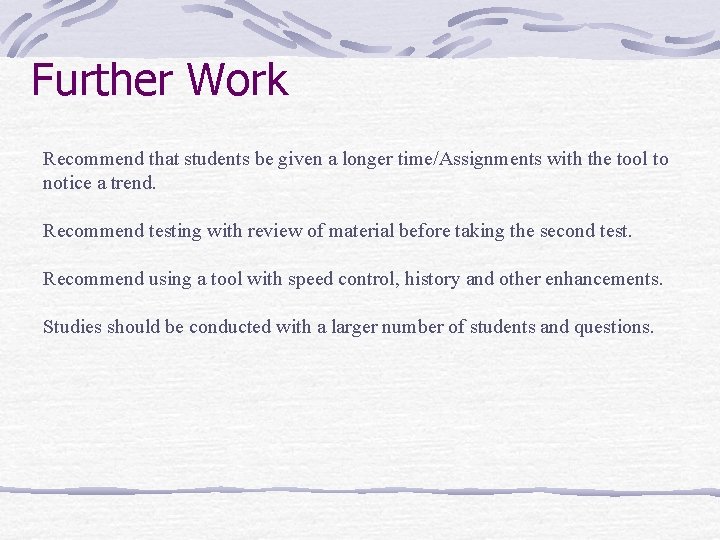 Further Work

Recommend that students be given a longer time/Assignments with the tool to notice a trend.

Recommend testing with review of material before taking the second test.

Recommend using a tool with speed control, history and other enhancements.

Studies should be conducted with a larger number of students and questions.